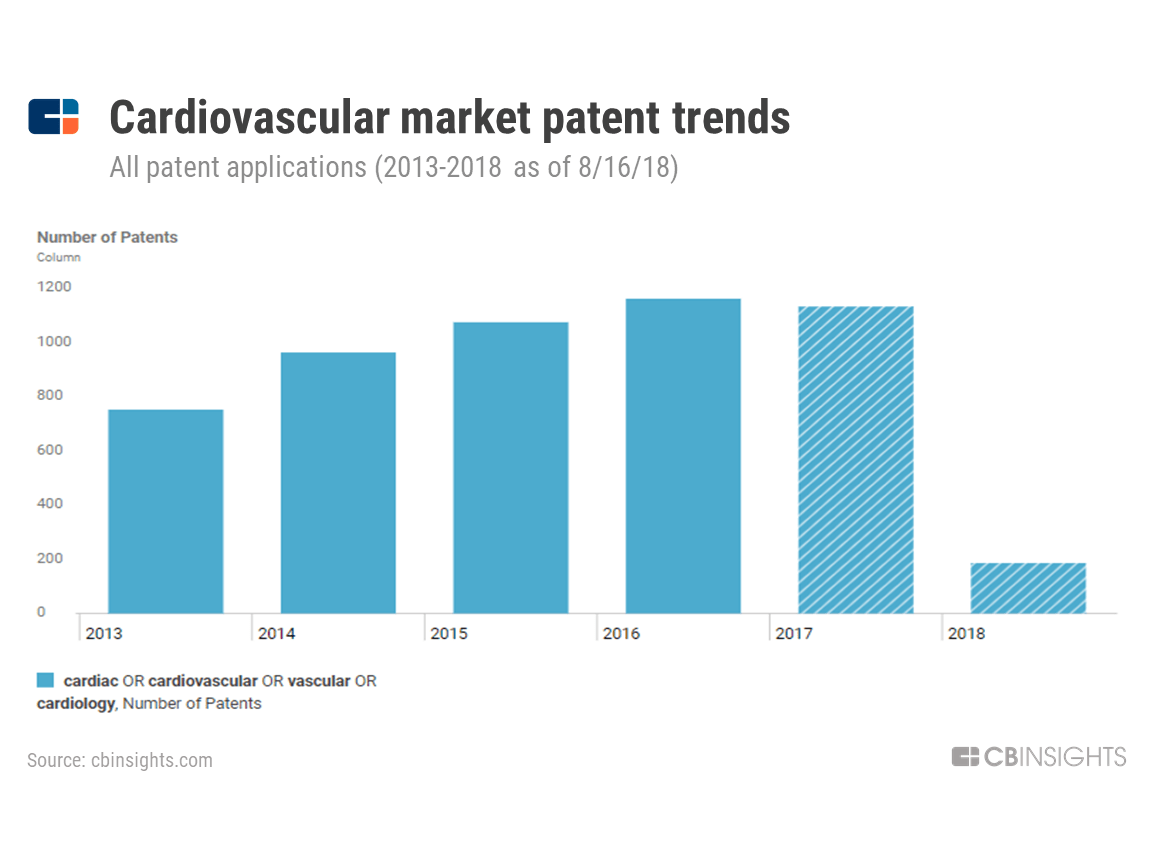 Cardiovascular market patent trends
All patent applications (2013-2018 as of 8/16/18)

Number of Patents
Column

1200
1000
800
600
400
200
0

2013
2014
2015
2016
2017
2018

cardiac OR cardiovascular OR vascular OR cardiology, Number of Patents

Source: cbinsights.com

CBINSIGHTS